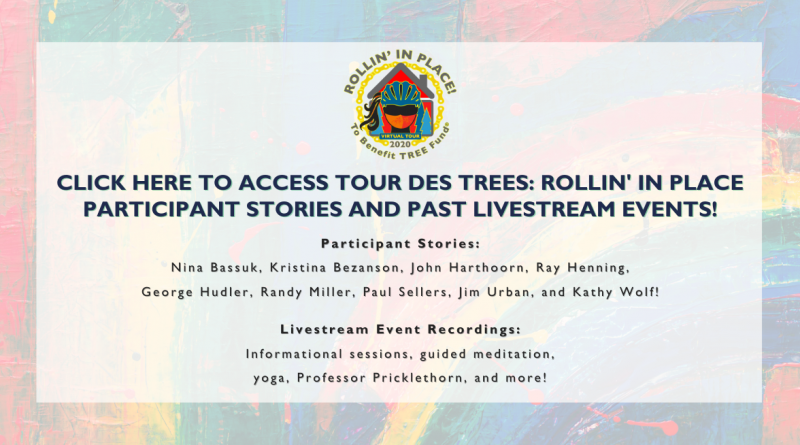 ROLLIN' IN PLACE!
VIRTUAL TOUR
2020
To Benefit TREE Fund®

CLICK HERE TO ACCESS TOUR DES TREES: ROLLIN' IN PLACE PARTICIPANT STORIES AND PAST LIVESTREAM EVENTS!

Participant Stories:
Nina Bassuk, Kristina Bezanson, John Harthoorn, Ray Henning, George Hudler, Randy Miller, Paul Sellers, Jim Urban, and Kathy Wolf!

Livestream Event Recordings:
Informational sessions, guided meditation, yoga, Professor Pricklethorn, and more!